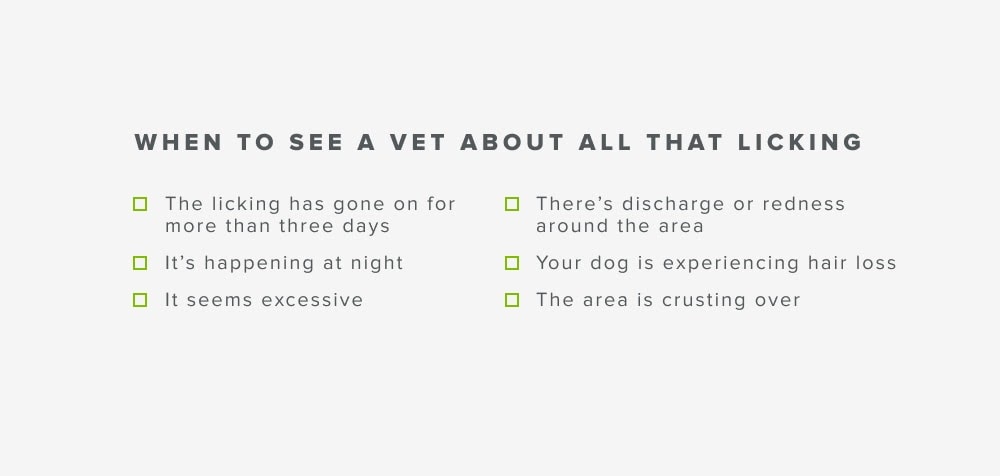 WHEN TO SEE A VET ABOUT ALL THAT LICKING

☐ The licking has gone on for more than three days

☐ It's happening at night

☐ It seems excessive

☐ There's discharge or redness around the area

☐ Your dog is experiencing hair loss

☐ The area is crusting over